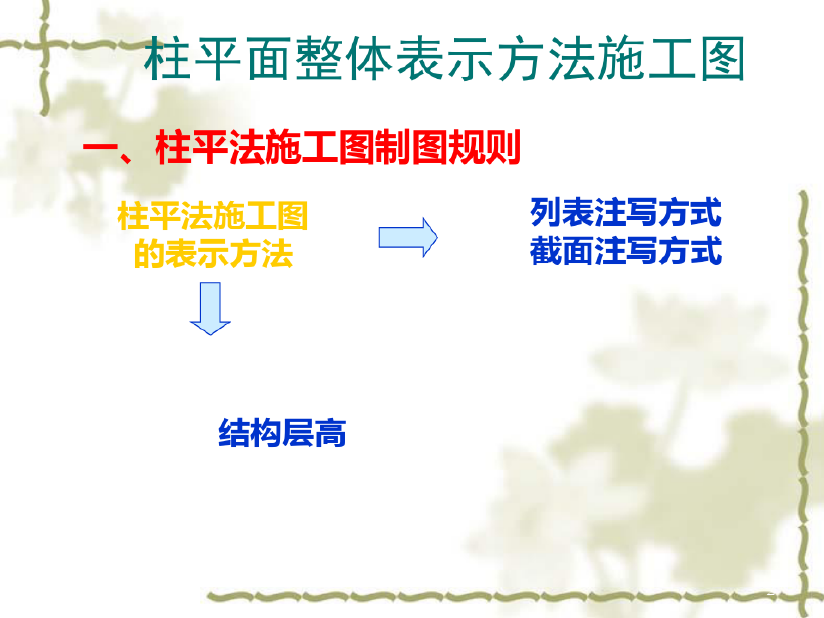 柱平面整体表示方法施工图

一、柱平法施工图制图规则

柱平法施工图的表示方法

列表注写方式
截面注写方式

结构层高